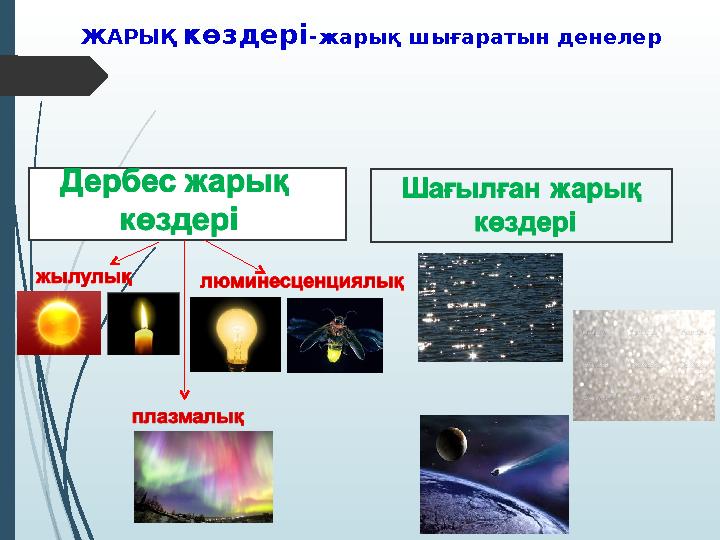 ЖАРЫҚ көздері-жарық шығаратын денелер

Дербес жарық көздері

Шағылған жарық көздері

жылулық

люминесценциялық

плазмалық